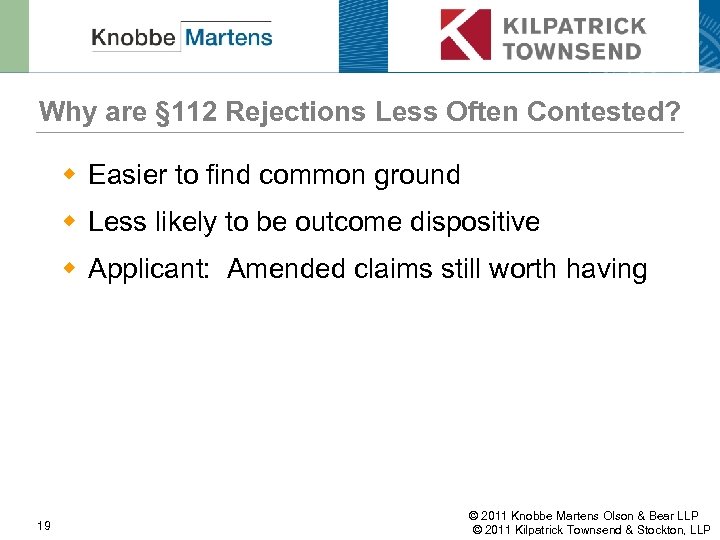 Knobbe Martens

KILPATRICK TOWNSEND

Why are §112 Rejections Less Often Contested?

- Easier to find common ground
- Less likely to be outcome dispositive
- Applicant: Amended claims still worth having

19

© 2011 Knobbe Martens Olson & Bear LLP
© 2011 Kilpatrick Townsend & Stockton, LLP